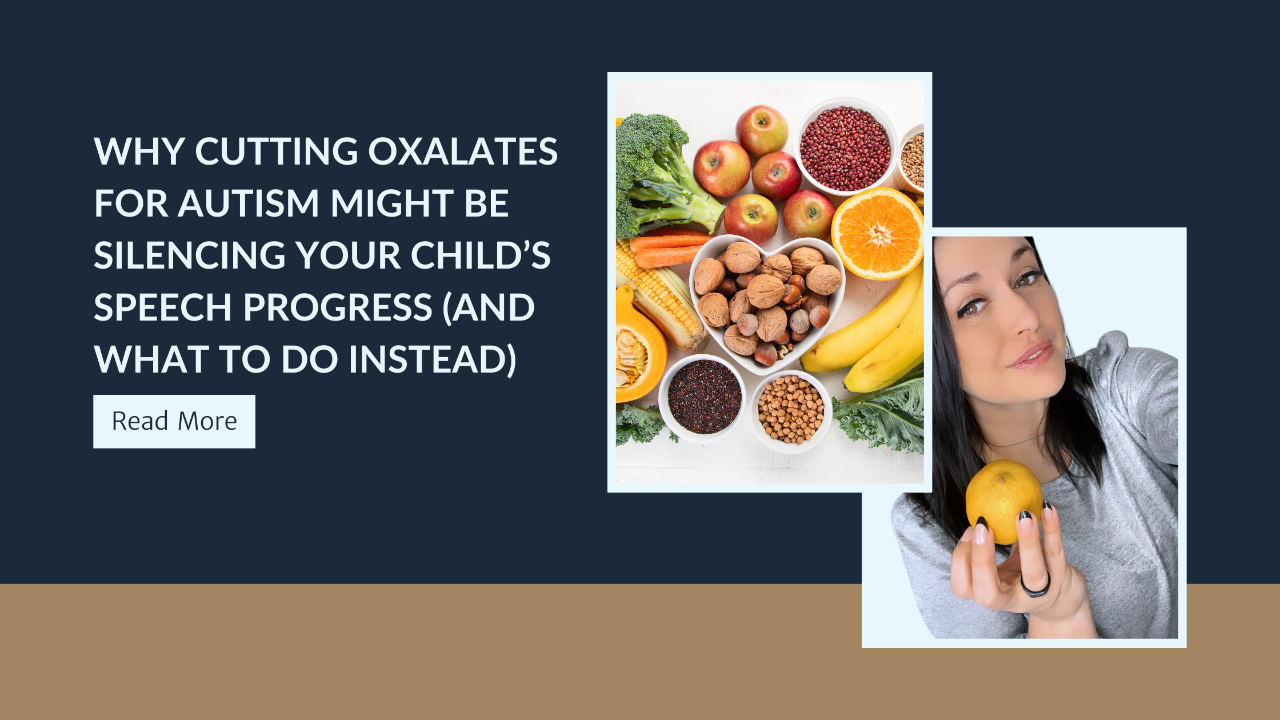 WHY CUTTING OXALATES FOR AUTISM MIGHT BE SILENCING YOUR CHILD'S SPEECH PROGRESS (AND WHAT TO DO INSTEAD)

Read More